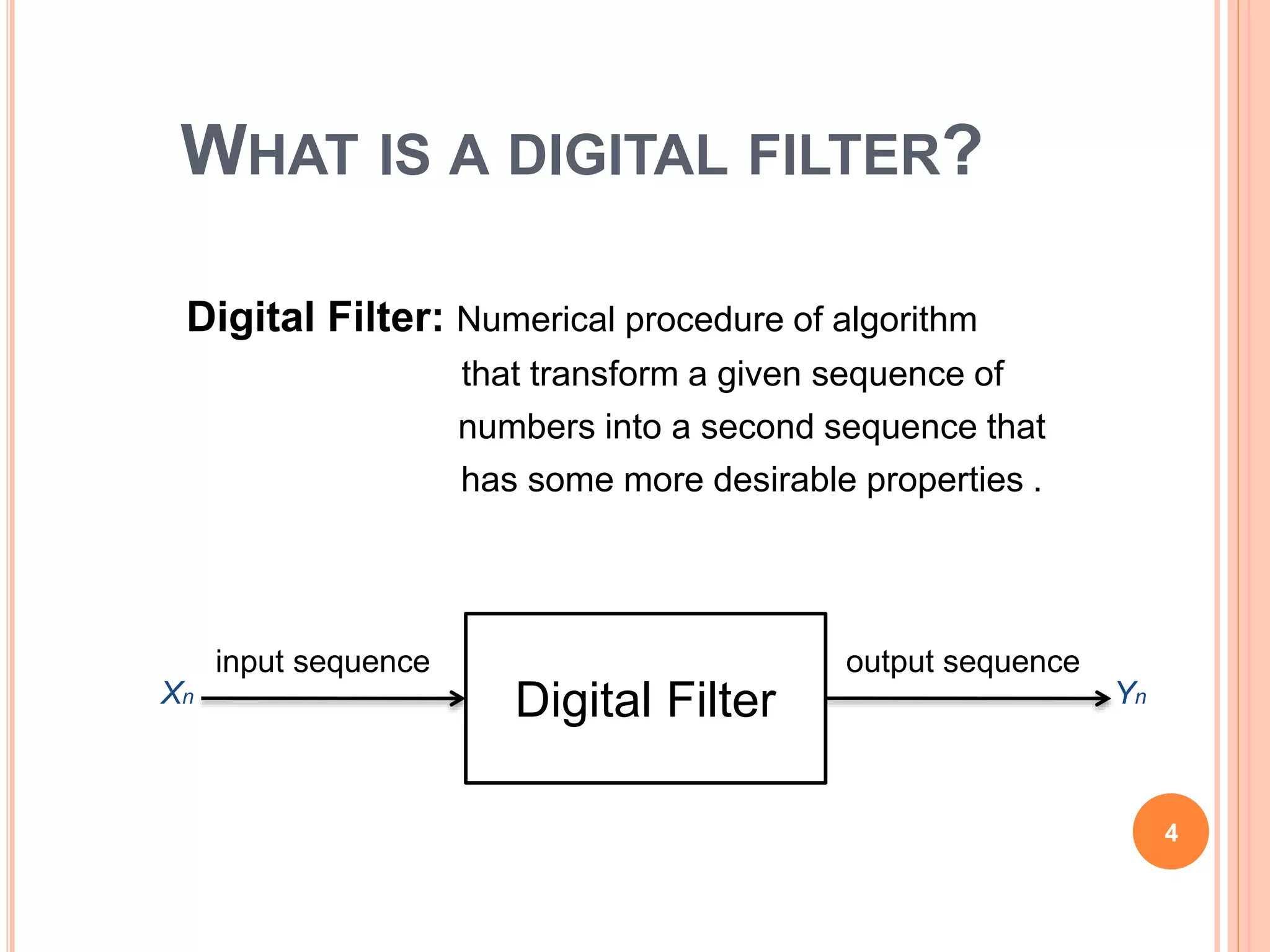 WHAT IS A DIGITAL FILTER?

Digital Filter: Numerical procedure of algorithm that transform a given sequence of numbers into a second sequence that has some more desirable properties .

input sequence

$X_n$

Digital Filter

output sequence

$Y_n$

4